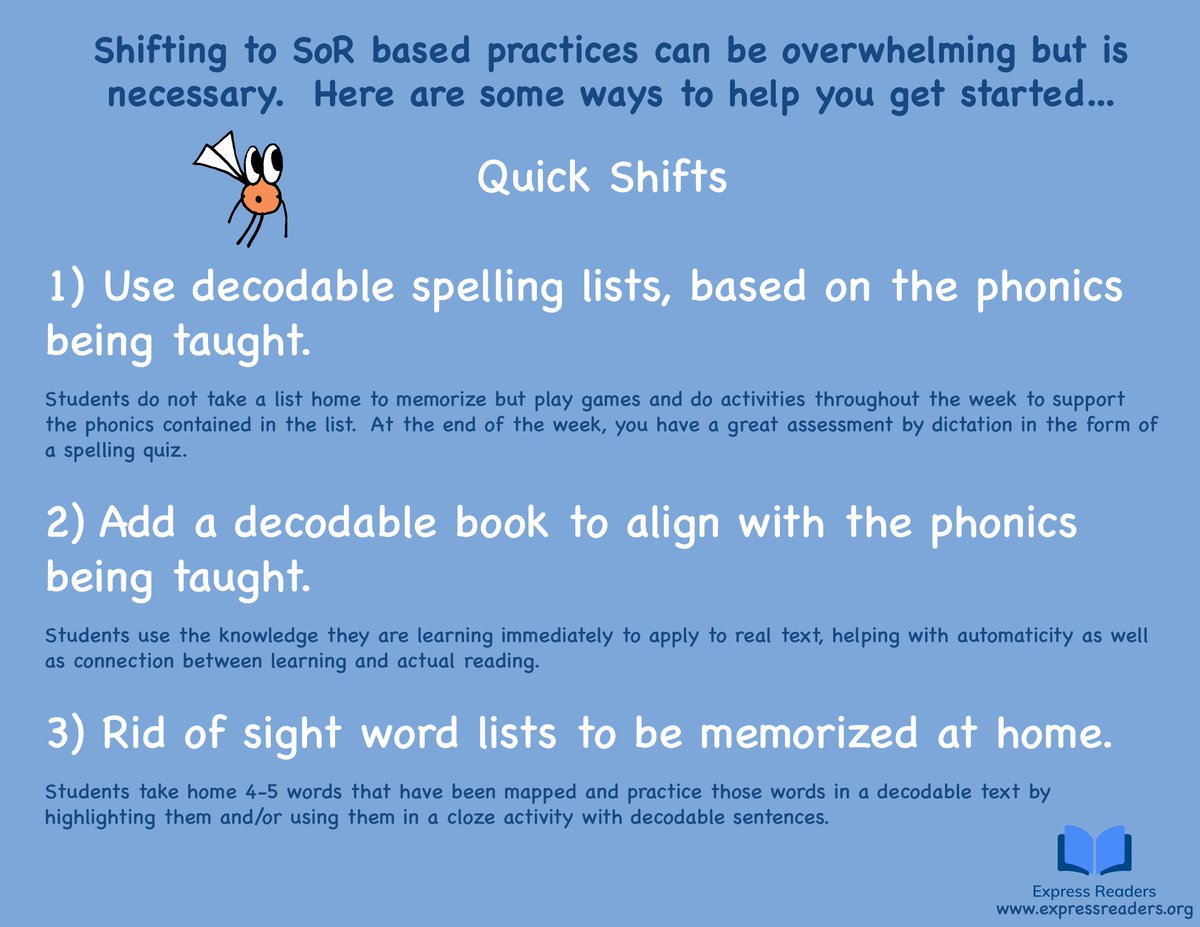 Shifting to SoR based practices can be overwhelming but is necessary. Here are some ways to help you get started...

Quick Shifts

1) Use decodable spelling lists, based on the phonics being taught.

Students do not take a list home to memorize but play games and do activities throughout the week to support the phonics contained in the list. At the end of the week, you have a great assessment by dictation in the form of a spelling quiz.

2) Add a decodable book to align with the phonics being taught.

Students use the knowledge they are learning immediately to apply to real text, helping with automaticity as well as connection between learning and actual reading.

3) Rid of sight word lists to be memorized at home.

Students take home 4-5 words that have been mapped and practice those words in a decodable text by highlighting them and/or using them in a cloze activity with decodable sentences.

Express Readers
www.expressreaders.org